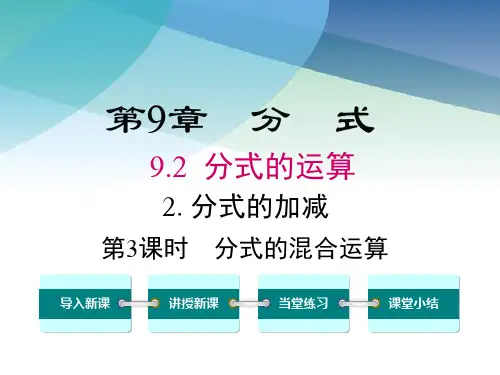 第9章　分　式

9.2　分式的运算

2. 分式的加减

第3课时　分式的混合运算

导入新课

讲授新课

当堂练习

课堂小结